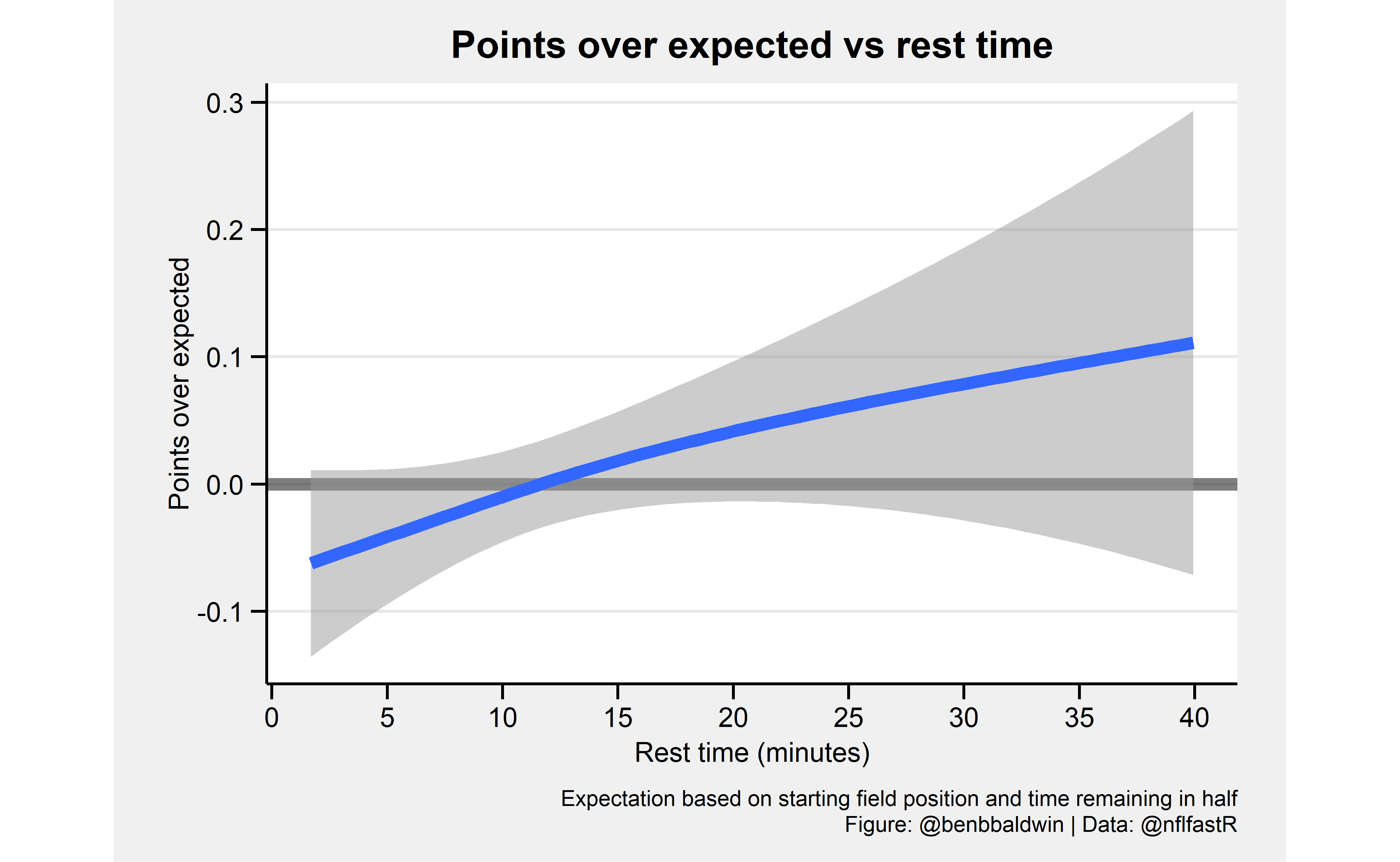 Points over expected vs rest time

Points over expected

0.3
0.2
0.1
0.0
-0.1

0
5
10
15
20
25
30
35
40

Rest time (minutes)

Expectation based on starting field position and time remaining in half
Figure: @benbbaldwin | Data: @nflfastR